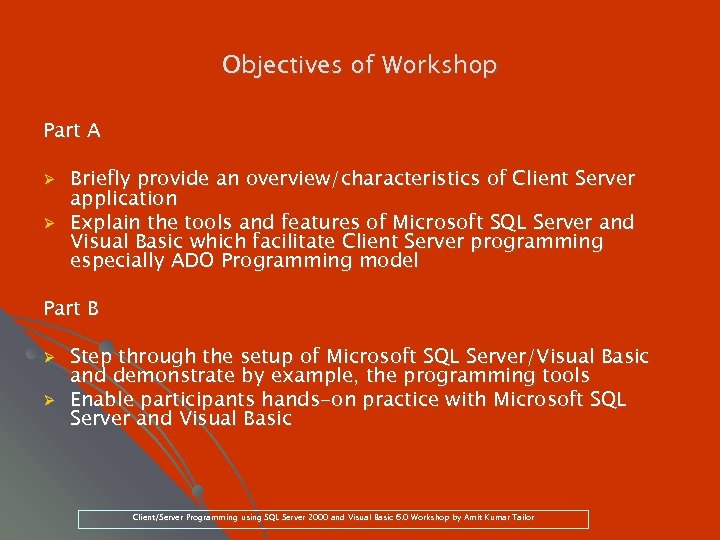 Objectives of Workshop

Part A

➢ Briefly provide an overview/characteristics of Client Server application
➢ Explain the tools and features of Microsoft SQL Server and Visual Basic which facilitate Client Server programming especially ADO Programming model

Part B

➢ Step through the setup of Microsoft SQL Server/Visual Basic and demonstrate by example, the programming tools
➢ Enable participants hands-on practice with Microsoft SQL Server and Visual Basic

Client/Server Programming using SQL Server 2000 and Visual Basic 6.0 Workshop by Amit Kumar Tailor